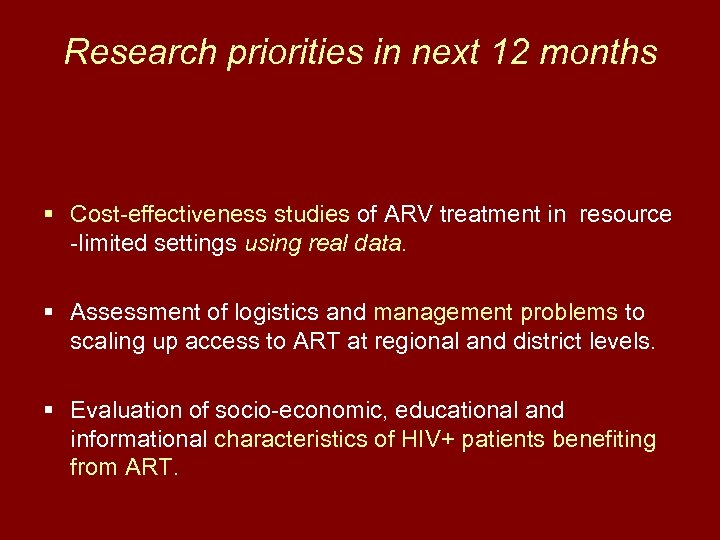 Research priorities in next 12 months

▪ Cost-effectiveness studies of ARV treatment in resource -limited settings using real data.

▪ Assessment of logistics and management problems to scaling up access to ART at regional and district levels.

▪ Evaluation of socio-economic, educational and informational characteristics of HIV+ patients benefiting from ART.